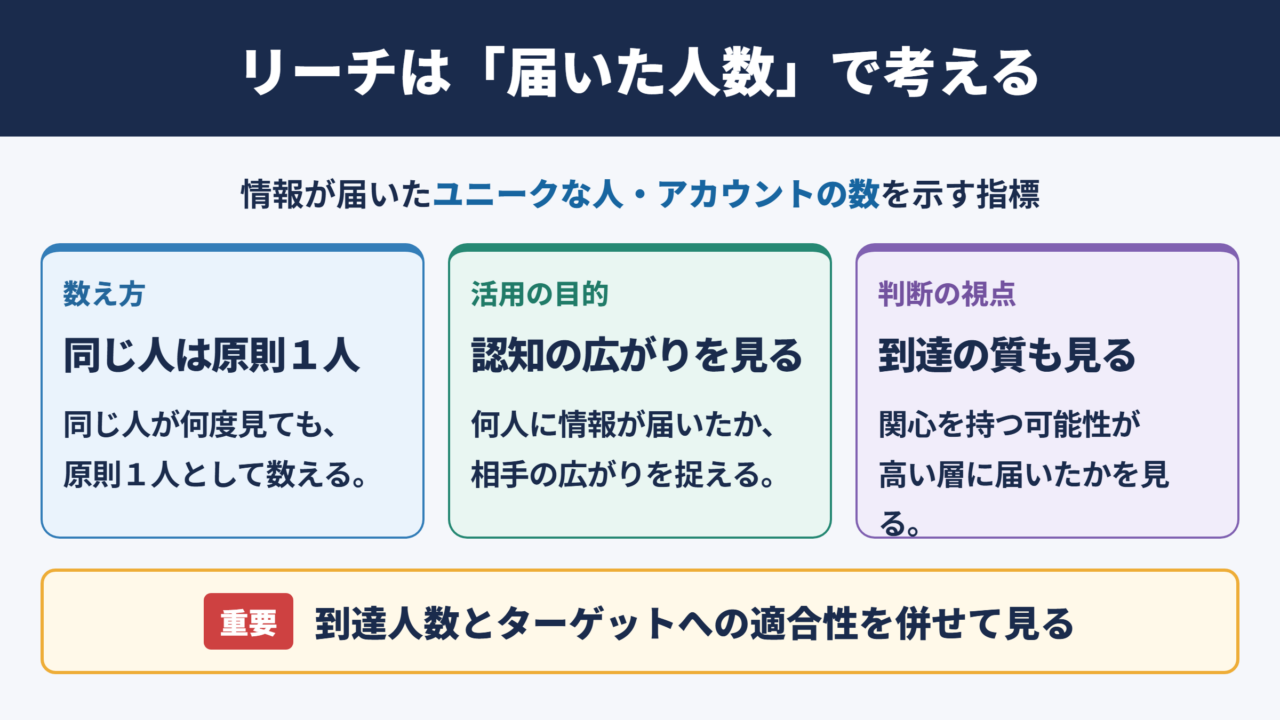 リーチは「届いた人数」で考える

情報が届いたユニークな人・アカウントの数を示す指標

数え方

同じ人は原則１人

同じ人が何度見ても、原則１人として数える。

活用の目的

認知の広がりを見る

何人に情報が届いたか、相手の広がりを捉える。

判断の視点

到達の質も見る

関心を持つ可能性が高い層に届いたかを見る。

重要 到達人数とターゲットへの適合性を併せて見る